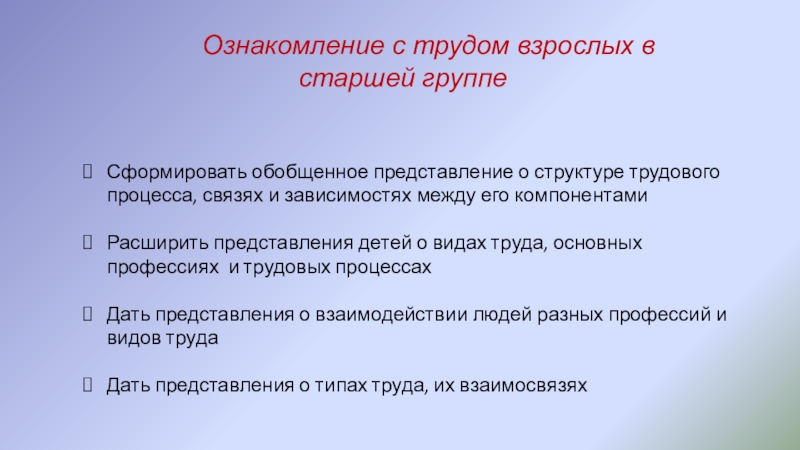 Ознакомление с трудом взрослых в старшей группе

Сформировать обобщенное представление о структуре трудового процесса, связях и зависимостях между его компонентами

Расширить представления детей о видах труда, основных профессиях и трудовых процессах

Дать представления о взаимодействии людей разных профессий и видов труда

Дать представления о типах труда, их взаимосвязях